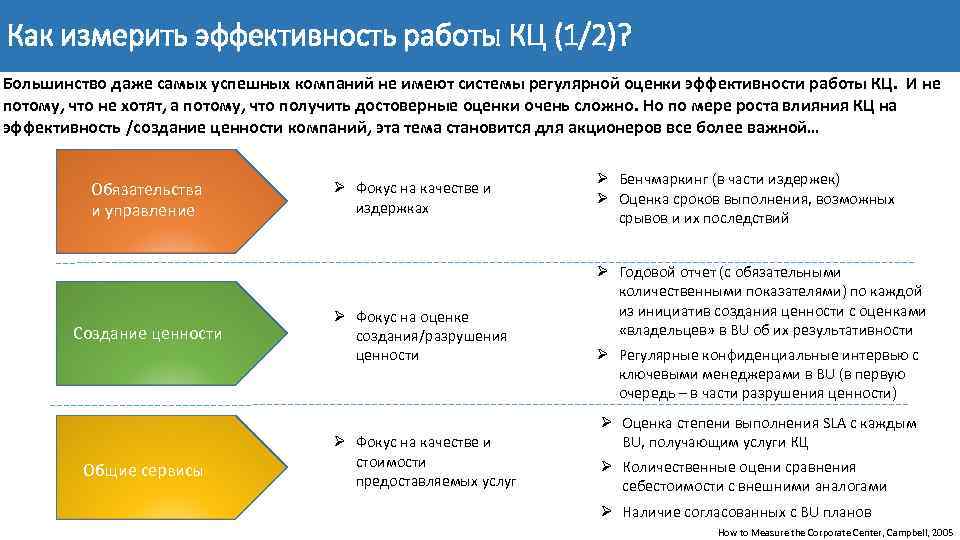 Как измерить эффективность работы КЦ (1/2)?

Большинство даже самых успешных компаний не имеют системы регулярной оценки эффективности работы КЦ. И не потому, что не хотят, а потому, что получить достоверные оценки очень сложно. Но по мере роста влияния КЦ на эффективность /создание ценности компаний, эта тема становится для акционеров все более важной…

Обязательства и управление

➢ Фокус на качестве и издержках

➢ Бенчмаркинг (в части издержек)
➢ Оценка сроков выполнения, возможных срывов и их последствий

Создание ценности

➢ Фокус на оценке создания/разрушения ценности

➢ Годовой отчет (с обязательными количественными показателями) по каждой из инициатив создания ценности с оценками «владельцев» в BU об их результативности
➢ Регулярные конфиденциальные интервью с ключевыми менеджерами в BU (в первую очередь – в части разрушения ценности)

Общие сервисы

➢ Фокус на качестве и стоимости предоставляемых услуг

➢ Оценка степени выполнения SLA с каждым BU, получающим услуги КЦ
➢ Количественные оцени сравнения себестоимости с внешними аналогами
➢ Наличие согласованных с BU планов

How to Measure the Corporate Center, Campbell, 2005